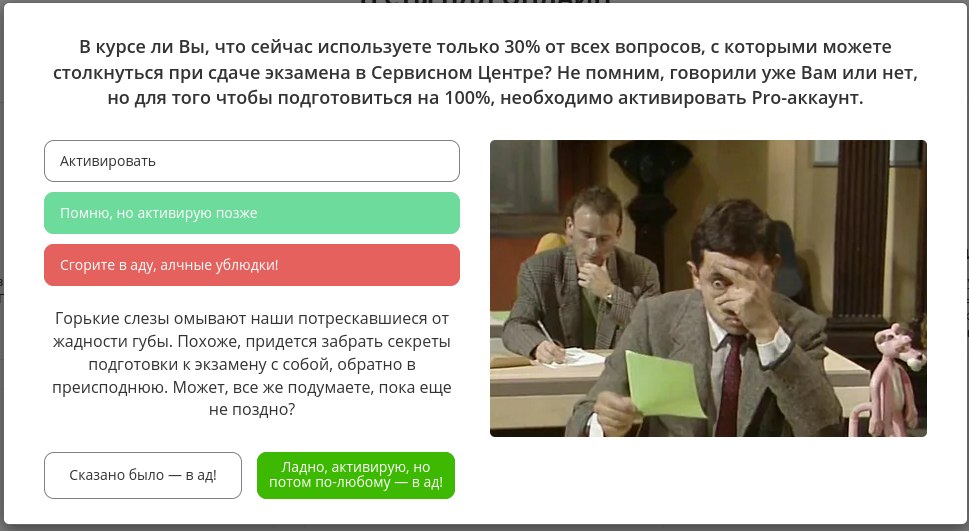 В курсе ли Вы, что сейчас используете только 30% от всех вопросов, с которыми можете столкнуться при сдаче экзамена в Сервисном Центре? Не помним, говорили уже Вам или нет, но для того чтобы подготовиться на 100%, необходимо активировать Pro-аккаунт.

Активировать

Помню, но активирую позже

Сгорите в аду, алчные ублюдки!

Горькие слезы омывают наши потрескавшиеся от жадности губы. Похоже, придется забрать секреты подготовки к экзамену с собой, обратно в преисподнюю. Может, все же подумаете, пока еще не поздно?

Сказано было — в ад!

Ладно, активирую, но потом по-любому — в ад!